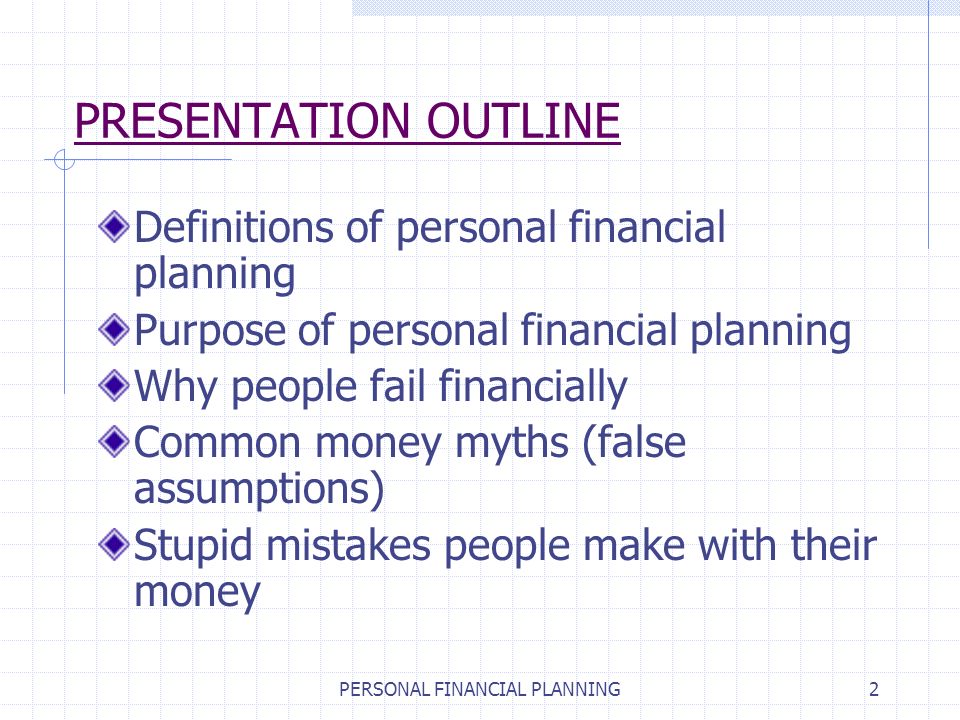 PRESENTATION OUTLINE

Definitions of personal financial planning

Purpose of personal financial planning

Why people fail financially

Common money myths (false assumptions)

Stupid mistakes people make with their money

PERSONAL FINANCIAL PLANNING 2